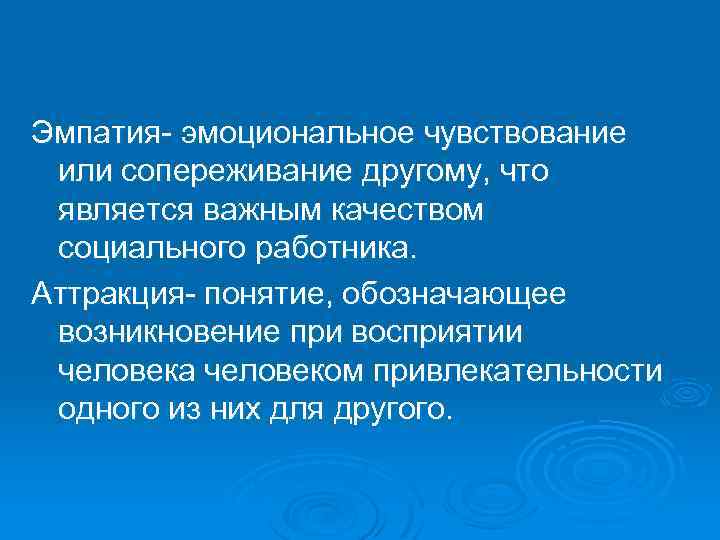 Эмпатия- эмоциональное чувствование или сопереживание другому, что является важным качеством социального работника.

Аттракция- понятие, обозначающее возникновение при восприятии человека человеком привлекательности одного из них для другого.